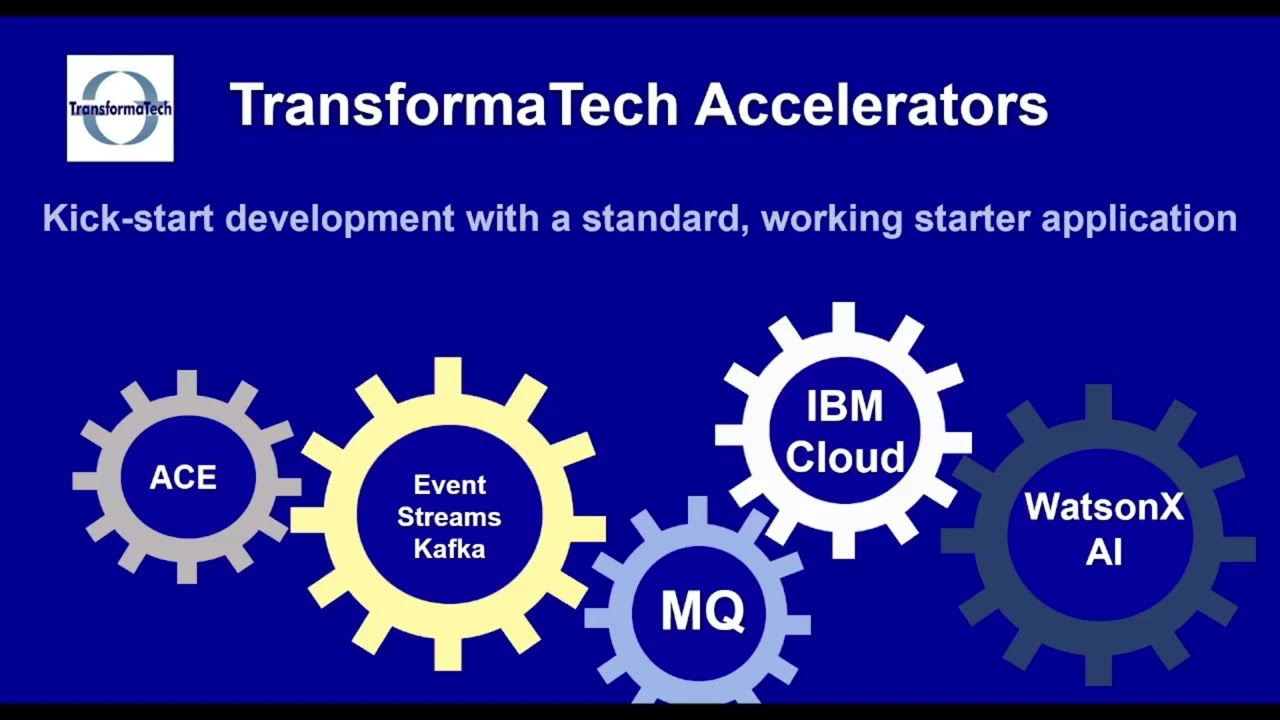 TransformaTech

TransformaTech Accelerators

Kick-start development with a standard, working starter application

ACE

Event Streams Kafka

MQ

IBM Cloud

WatsonX AI